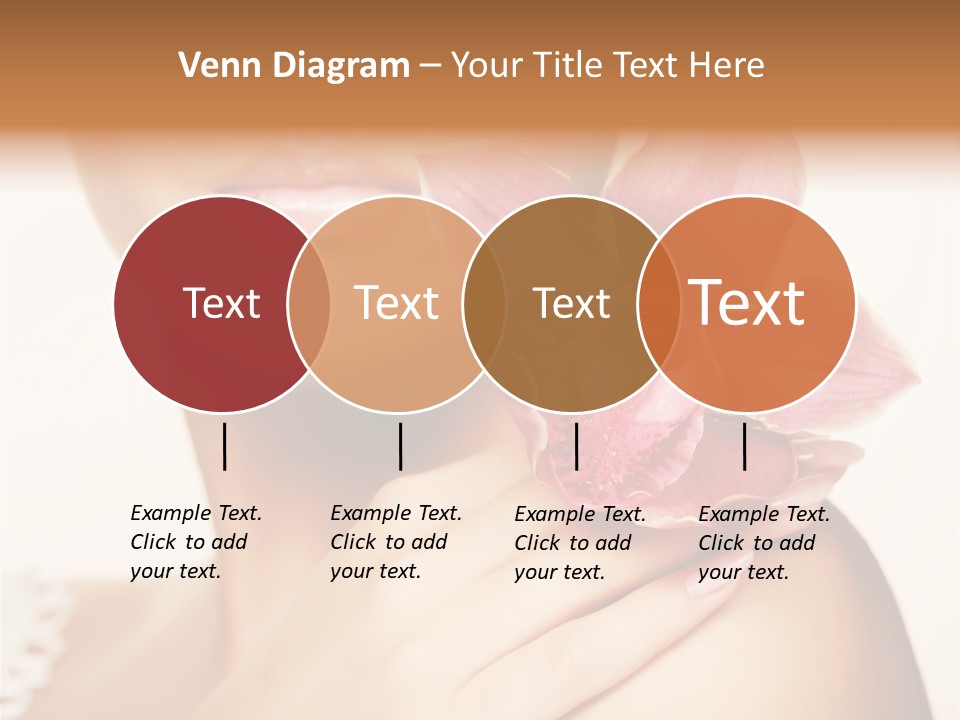 Venn Diagram – Your Title Text Here

Text

Text

Text

Text

Example Text. Click to add your text.

Example Text. Click to add your text.

Example Text. Click to add your text.

Example Text. Click to add your text.